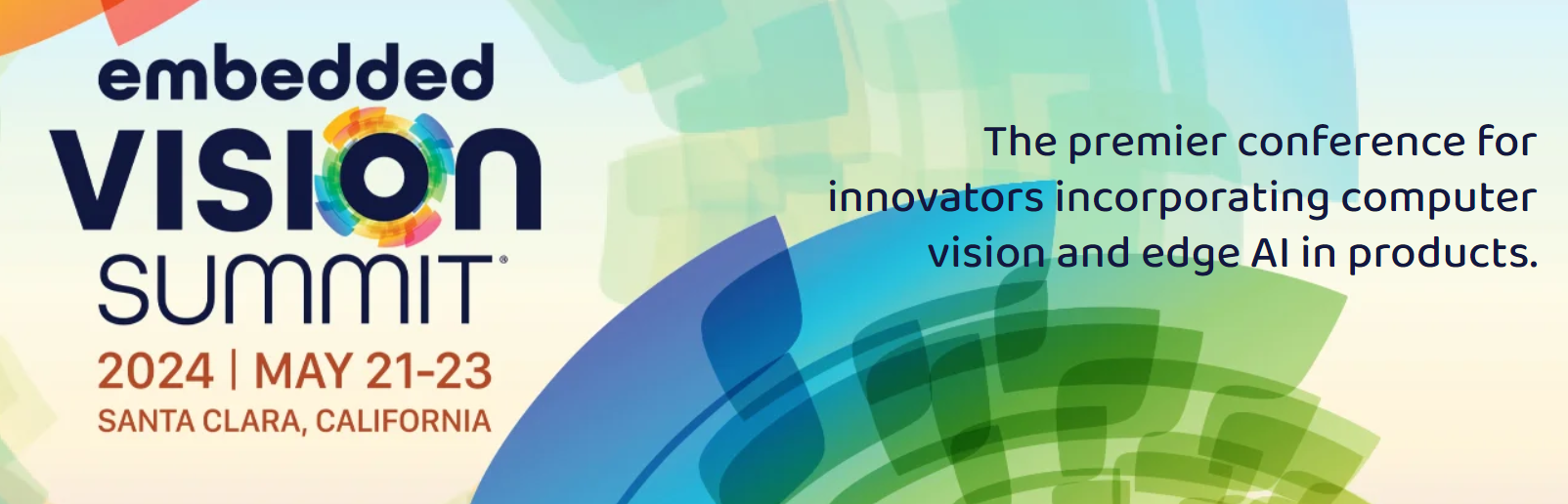 embedded VISION SUMMIT®
2024 | MAY 21-23
SANTA CLARA, CALIFORNIA

The premier conference for innovators incorporating computer vision and edge AI in products.